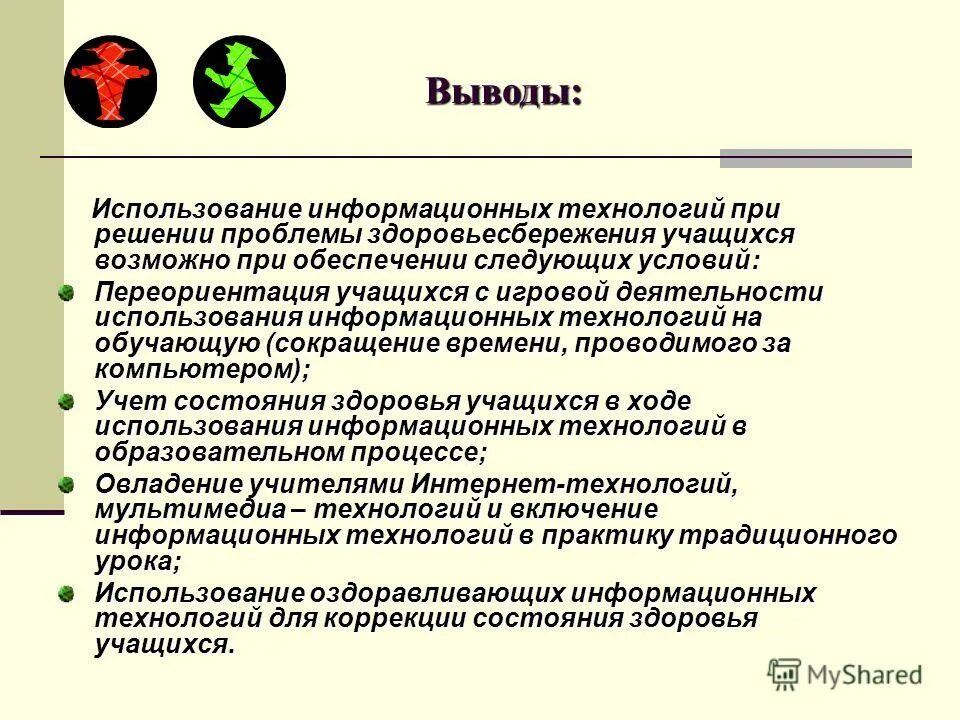 Выводы:

Использование информационных технологий при решении проблемы здоровьесбережения учащихся возможно при обеспечении следующих условий:

Переориентация учащихся с игровой деятельности использования информационных технологий на обучающую (сокращение времени, проводимого за компьютером);

Учет состояния здоровья учащихся в ходе использования информационных технологий в образовательном процессе;

Овладение учителями Интернет-технологий, мультимедиа – технологий и включение информационных технологий в практику традиционного урока;

Использование оздоравливающих информационных технологий для коррекции состояния здоровья учащихся.

MyShared